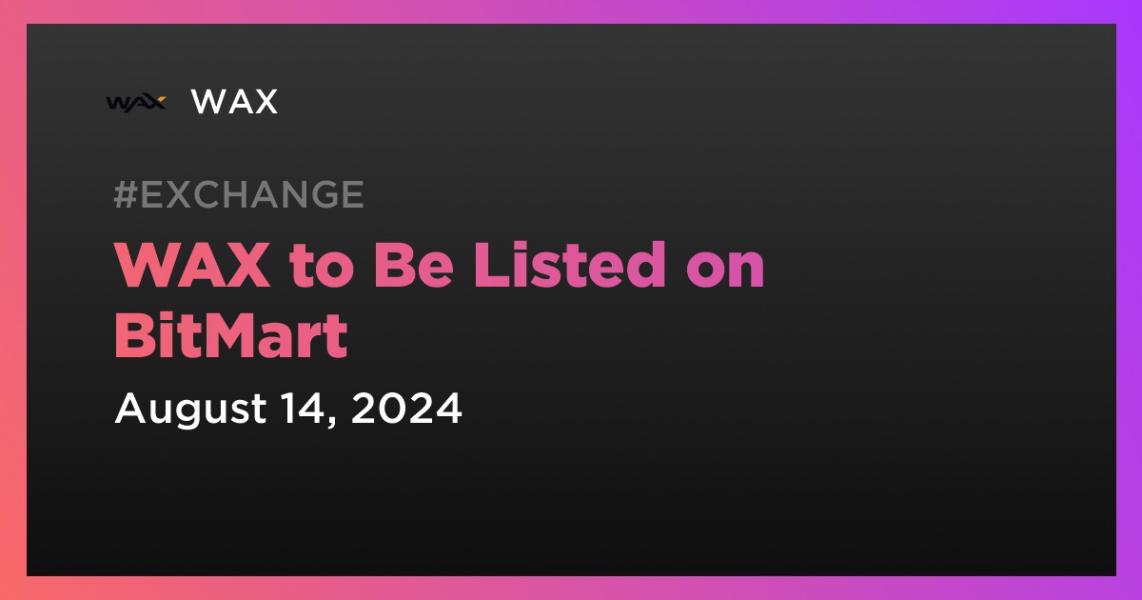 WAX WAX

#EXCHANGE

WAX to Be Listed on BitMart

August 14, 2024